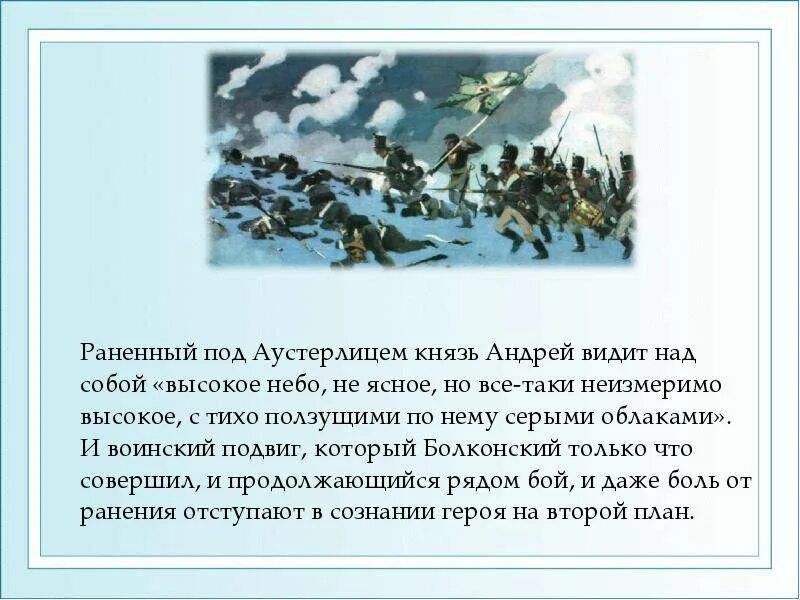 Раненный под Аустерлицем князь Андрей видит над собой «высокое небо, не ясное, но все-таки неизмеримо высокое, с тихо ползущими по нему серыми облаками». И воинский подвиг, который Болконский только что совершил, и продолжающийся рядом бой, и даже боль от ранения отступают в сознании героя на второй план.